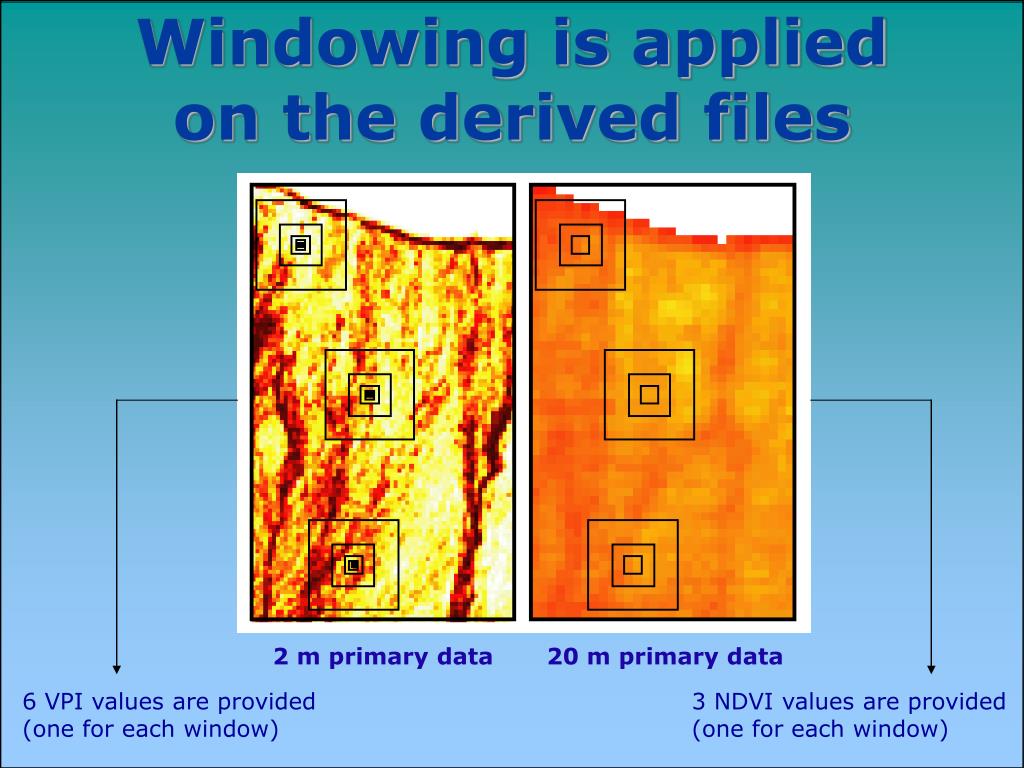 Windowing is applied on the derived files

2 m primary data

20 m primary data

6 VPI values are provided (one for each window)

3 NDVI values are provided (one for each window)